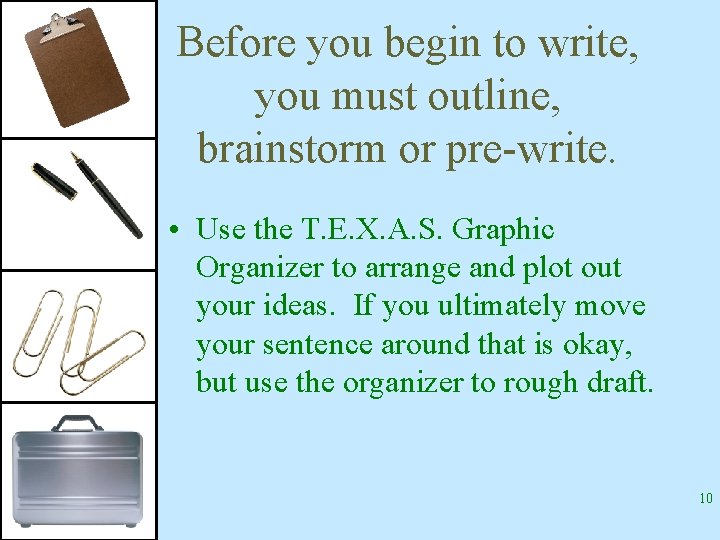 Before you begin to write, you must outline, brainstorm or pre-write.

• Use the T.E.X.A.S. Graphic Organizer to arrange and plot out your ideas. If you ultimately move your sentence around that is okay, but use the organizer to rough draft.

10